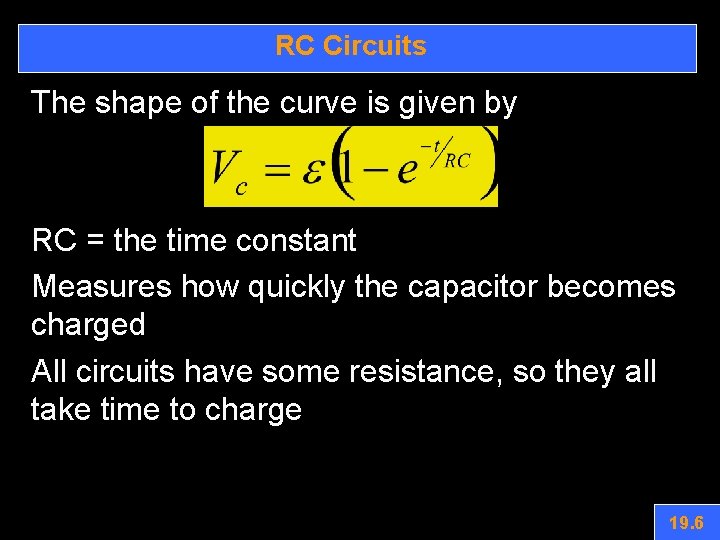 RC Circuits

The shape of the curve is given by

$V_c = \varepsilon\left(1 - e^{-t/RC}\right)$

RC = the time constant

Measures how quickly the capacitor becomes charged

All circuits have some resistance, so they all take time to charge

19.6